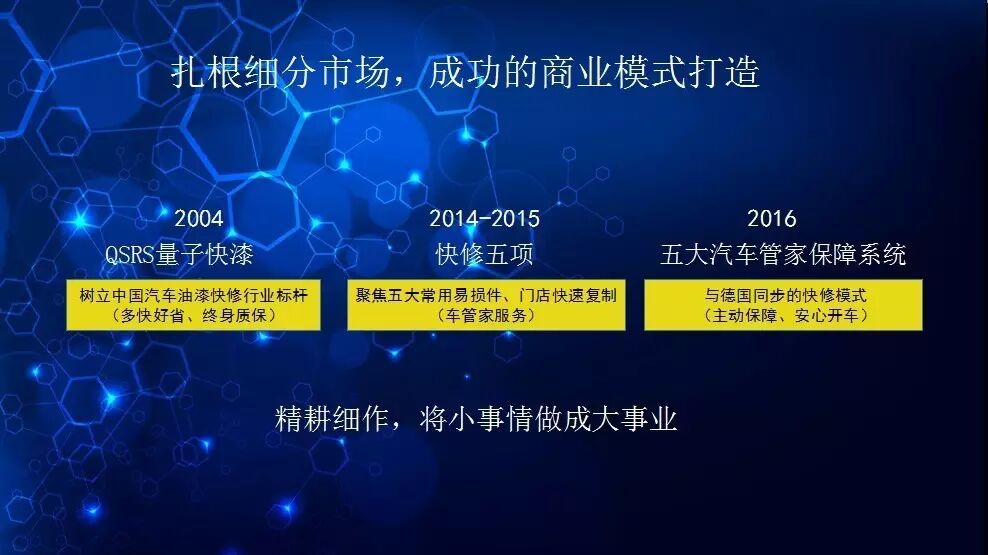 扎根细分市场，成功的商业模式打造

2004
QSRS量子快漆

树立中国汽车油漆快修行业标杆
（多快好省、终身质保）

2014-2015
快修五项

聚焦五大常用易损件、门店快速复制
（车管家服务）

2016
五大汽车管家保障系统

与德国同步的快修模式
（主动保障、安心开车）

精耕细作，将小事情做成大事业